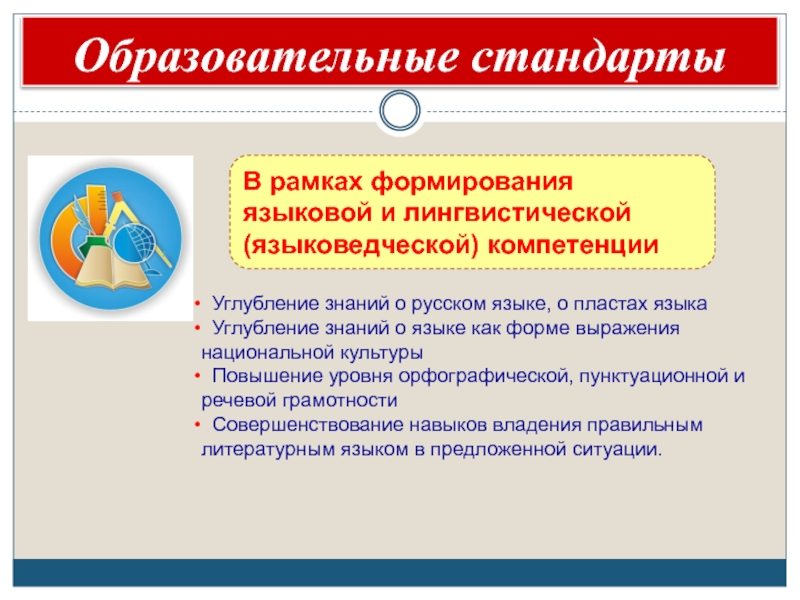 Образовательные стандарты

В рамках формирования языковой и лингвистической (языковедческой) компетенции

• Углубление знаний о русском языке, о пластах языка
• Углубление знаний о языке как форме выражения национальной культуры
• Повышение уровня орфографической, пунктуационной и речевой грамотности
• Совершенствование навыков владения правильным литературным языком в предложенной ситуации.